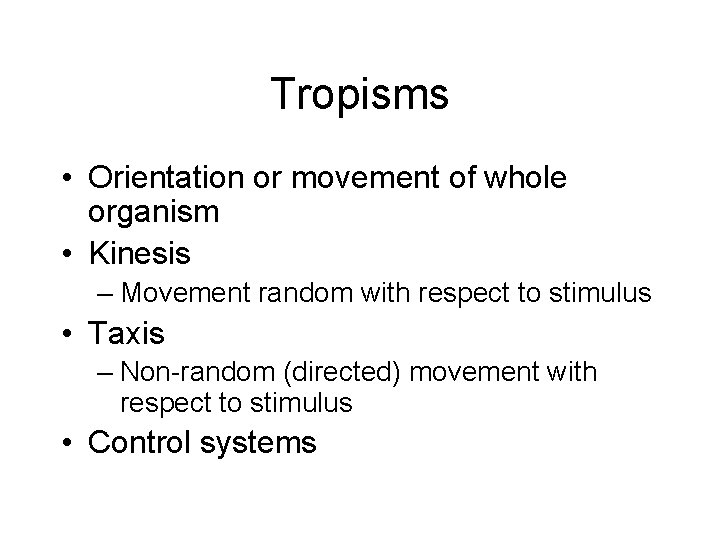 Tropisms

• Orientation or movement of whole organism
• Kinesis
– Movement random with respect to stimulus
• Taxis
– Non-random (directed) movement with respect to stimulus
• Control systems